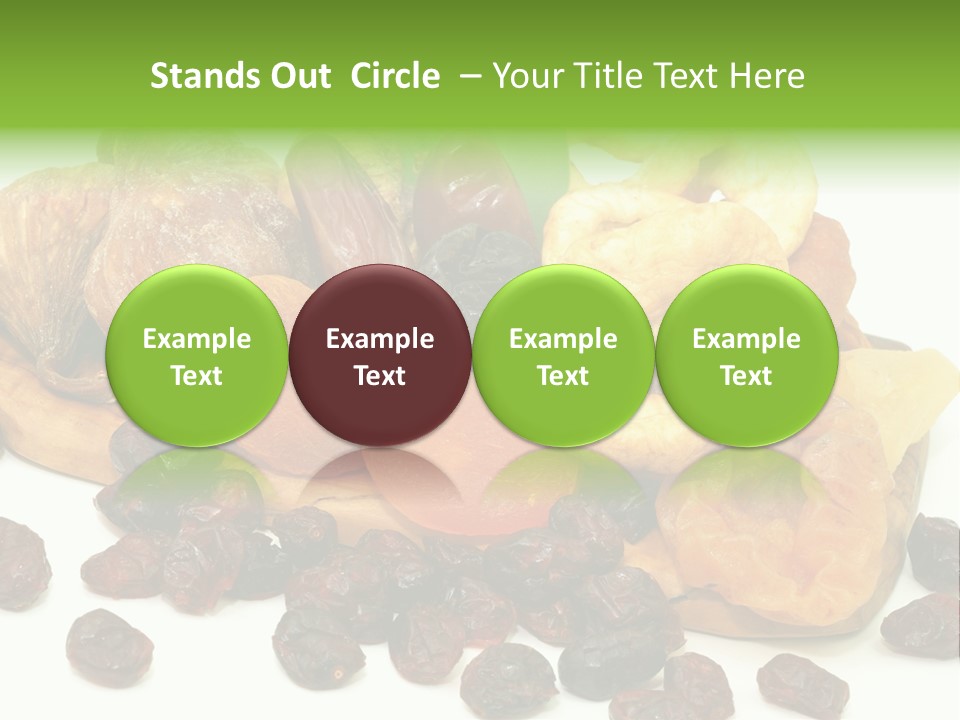 Stands Out Circle – Your Title Text Here

Example Text

Example Text

Example Text

Example Text